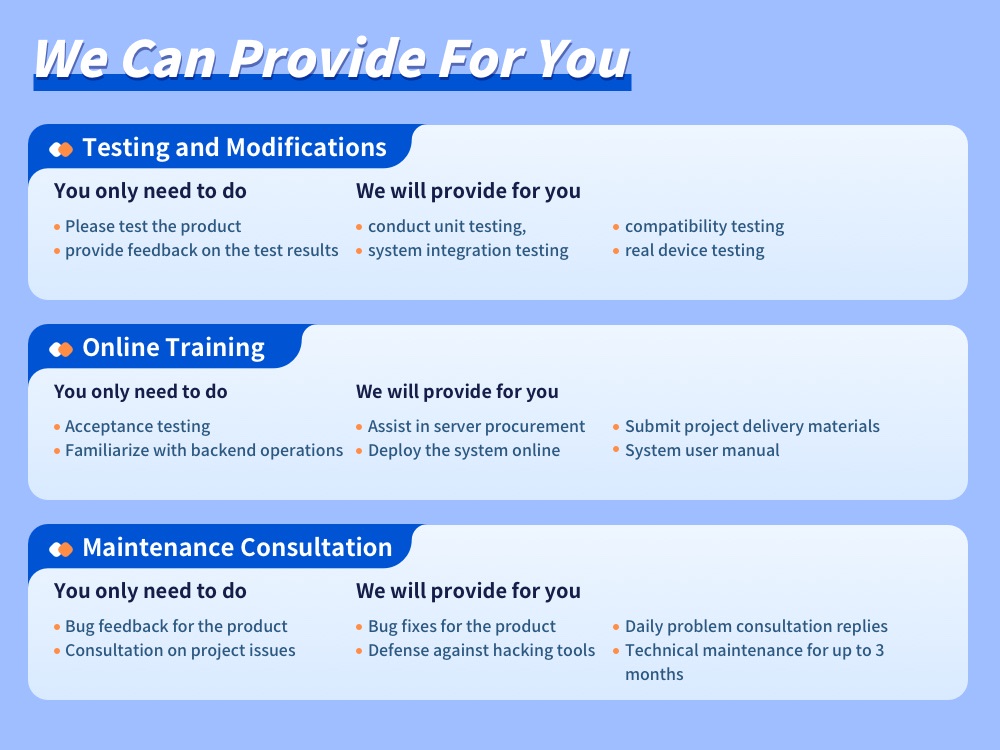 We Can Provide For You

Testing and Modifications

You only need to do
- Please test the product
- provide feedback on the test results

We will provide for you
- conduct unit testing,
- system integration testing
- compatibility testing
- real device testing

Online Training

You only need to do
- Acceptance testing
- Familiarize with backend operations

We will provide for you
- Assist in server procurement
- Deploy the system online
- Submit project delivery materials
- System user manual

Maintenance Consultation

You only need to do
- Bug feedback for the product
- Consultation on project issues

We will provide for you
- Bug fixes for the product
- Defense against hacking tools
- Daily problem consultation replies
- Technical maintenance for up to 3 months